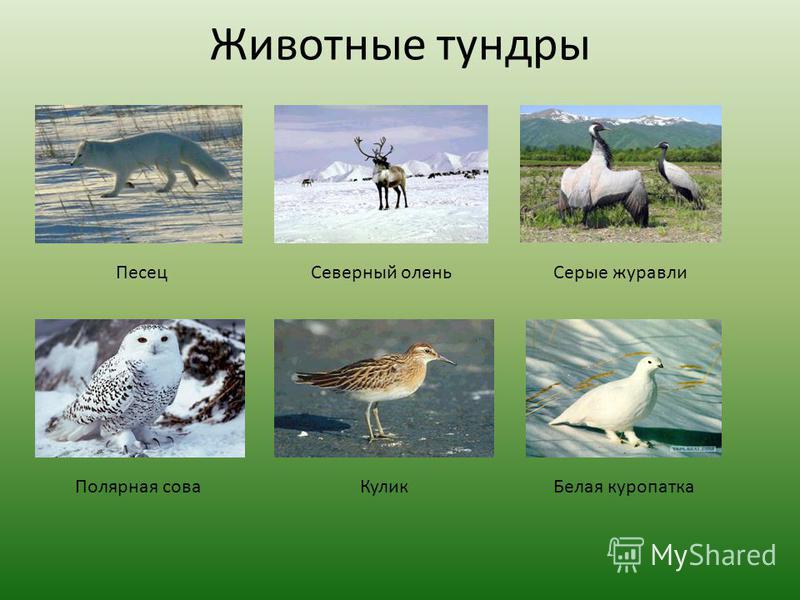 Животные тундры

Песец

Северный олень

Серые журавли

Полярная сова

Кулик

Белая куропатка

MyShared